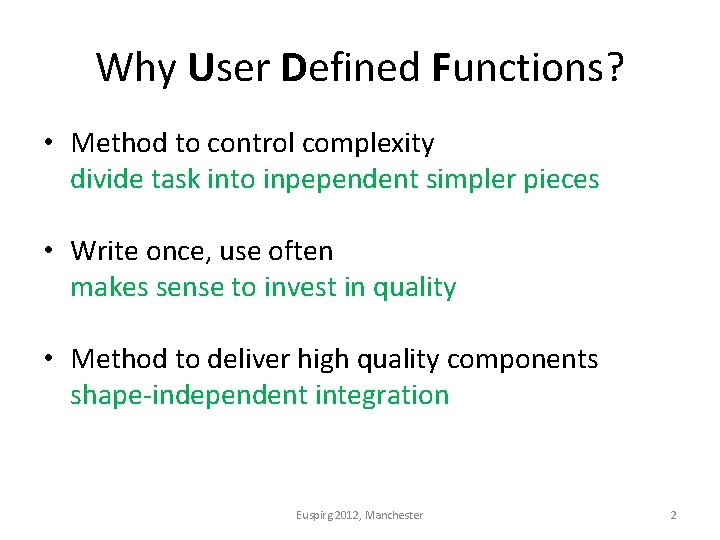 Why User Defined Functions?

• Method to control complexity
divide task into inpependent simpler pieces

• Write once, use often
makes sense to invest in quality

• Method to deliver high quality components
shape-independent integration

Euspirg 2012, Manchester

2